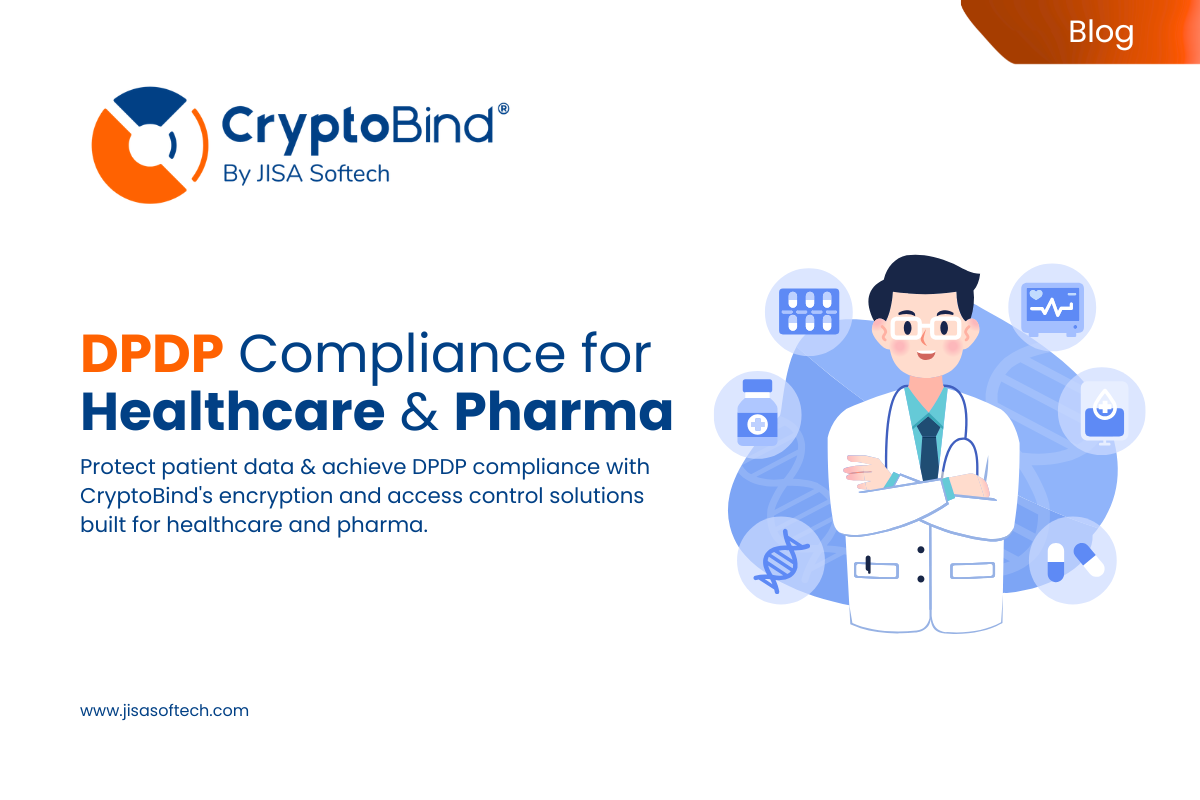 Blog

CryptoBind®
By JISA Softech

DPDP Compliance for Healthcare & Pharma

Protect patient data & achieve DPDP compliance with CryptoBind's encryption and access control solutions built for healthcare and pharma.

www.jisasoftech.com